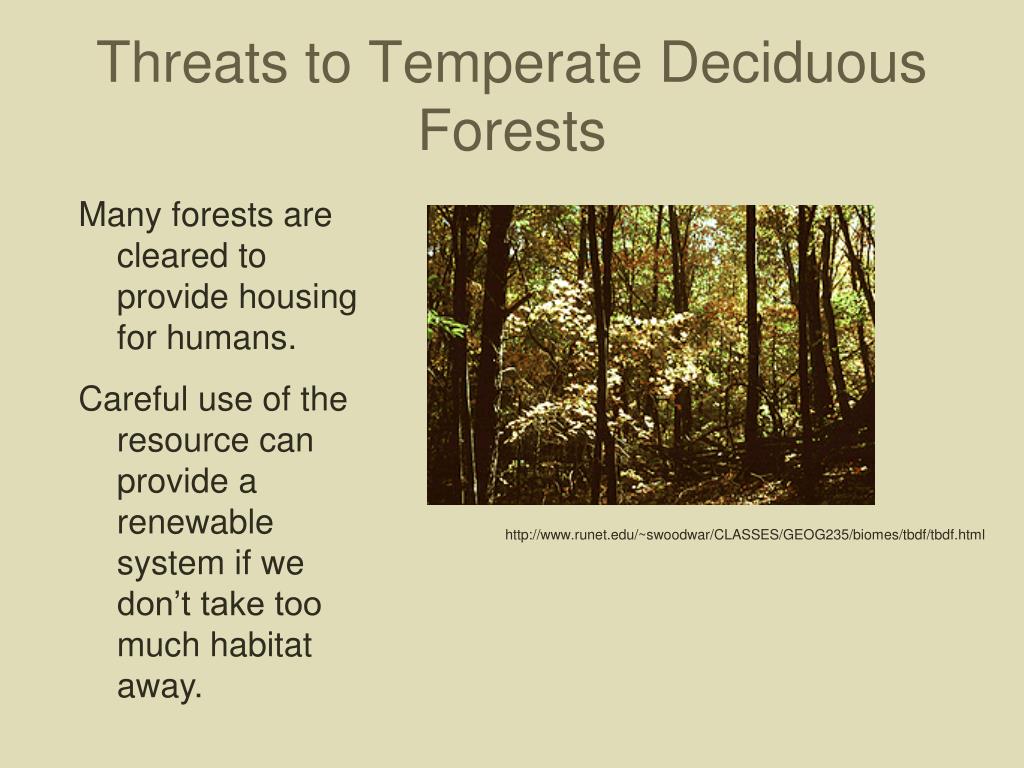 Threats to Temperate Deciduous Forests

Many forests are cleared to provide housing for humans.

Careful use of the resource can provide a renewable system if we don’t take too much habitat away.

http://www.runet.edu/~swoodwar/CLASSES/GEOG235/biomes/tbdf/tbdf.html